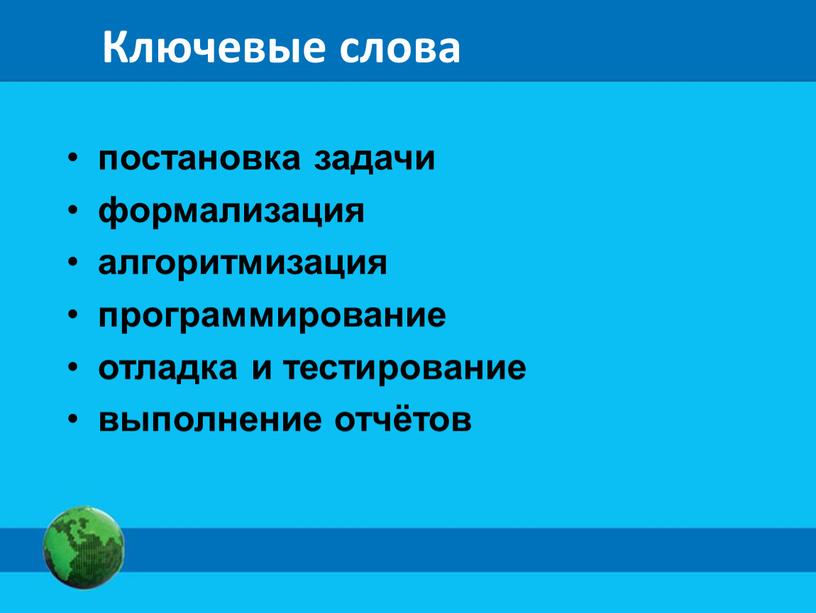 Ключевые слова

• постановка задачи
• формализация
• алгоритмизация
• программирование
• отладка и тестирование
• выполнение отчётов